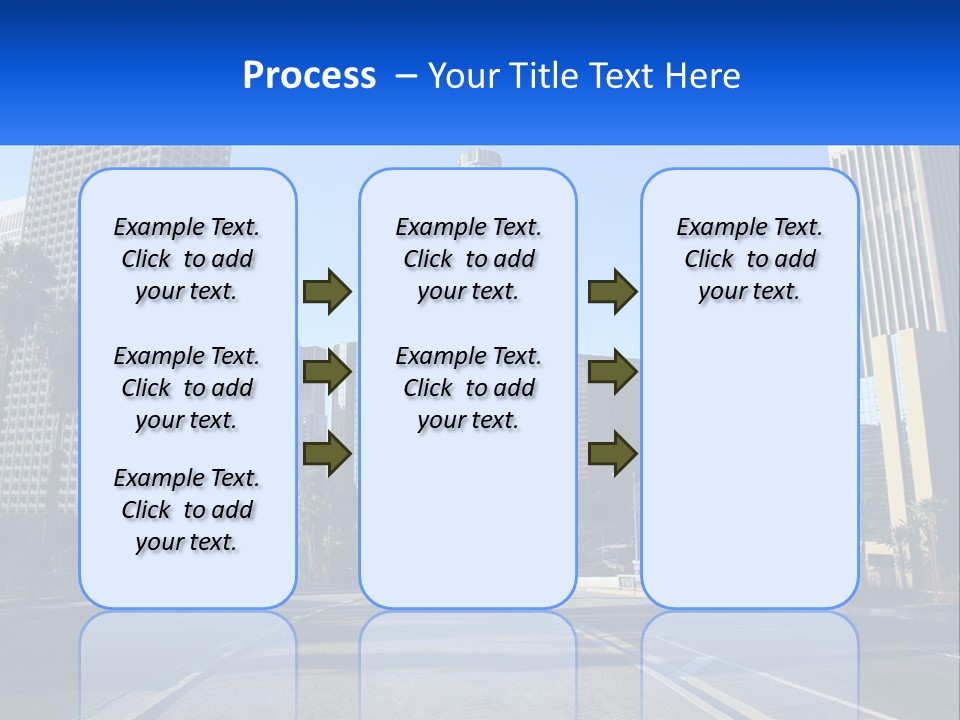 Process – Your Title Text Here

Example Text. Click to add your text.

Example Text. Click to add your text.

Example Text. Click to add your text.

Example Text. Click to add your text.

Example Text. Click to add your text.

Example Text. Click to add your text.